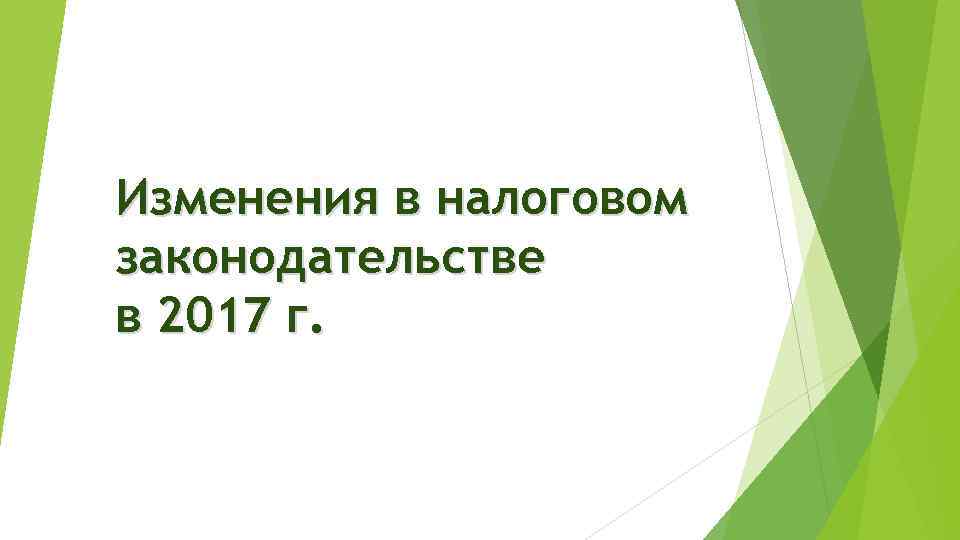 Изменения в налоговом законодательстве в 2017 г.